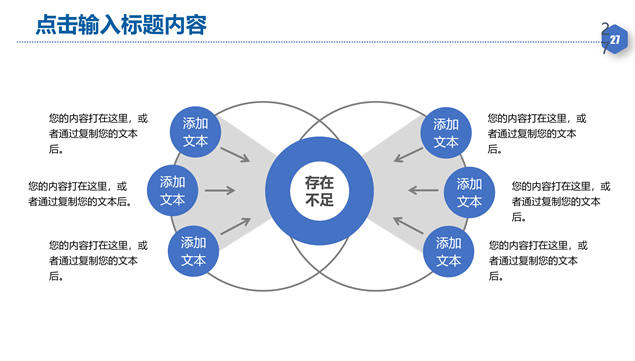 点击输入标题内容

27

您的内容打在这里，或者通过复制您的文本后。

添加文本

您的内容打在这里，或者通过复制您的文本后。

添加文本

您的内容打在这里，或者通过复制您的文本后。

添加文本

存在不足

添加文本

您的内容打在这里，或者通过复制您的文本后。

添加文本

您的内容打在这里，或者通过复制您的文本后。

添加文本

您的内容打在这里，或者通过复制您的文本后。